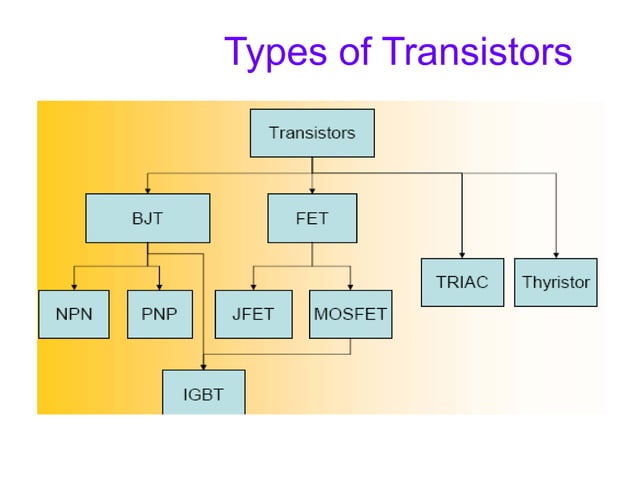 Types of Transistors

Transistors

BJT

FET

TRIAC

Thyristor

NPN

PNP

JFET

MOSFET

IGBT